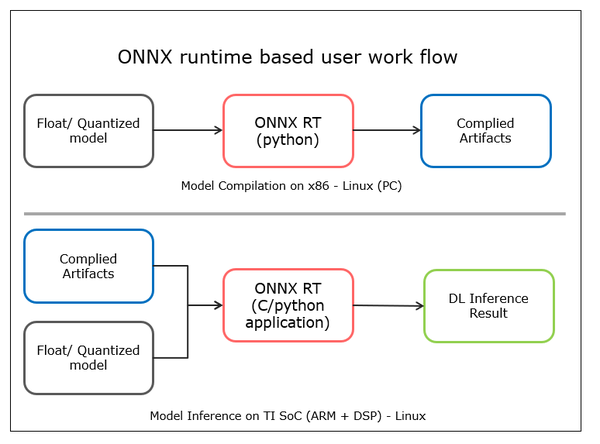 ONNX runtime based user work flow

Float/ Quantized model

ONNX RT (python)

Complied Artifacts

Model Compilation on x86 - Linux (PC)

Complied Artifacts

Float/ Quantized model

ONNX RT (C/python application)

DL Inference Result

Model Inference on TI SoC (ARM + DSP) - Linux